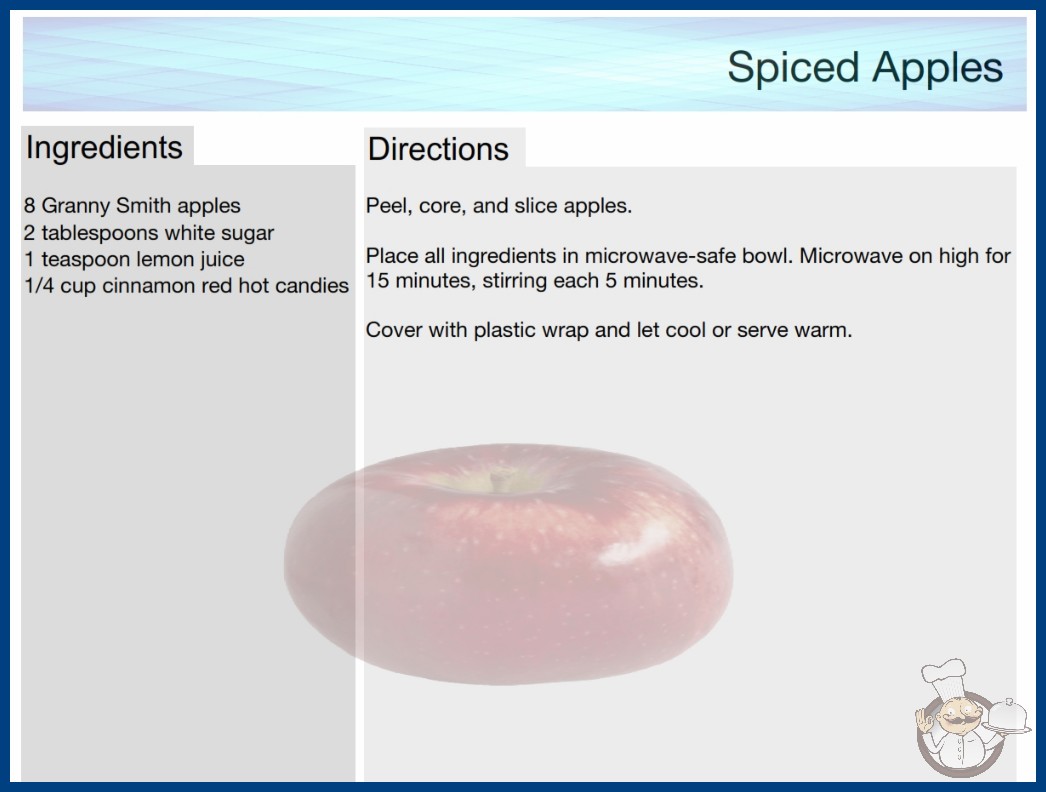 Spiced Apples

Ingredients

8 Granny Smith apples
2 tablespoons white sugar
1 teaspoon lemon juice
1/4 cup cinnamon red hot candies

Directions

Peel, core, and slice apples.

Place all ingredients in microwave-safe bowl. Microwave on high for 15 minutes, stirring each 5 minutes.

Cover with plastic wrap and let cool or serve warm.